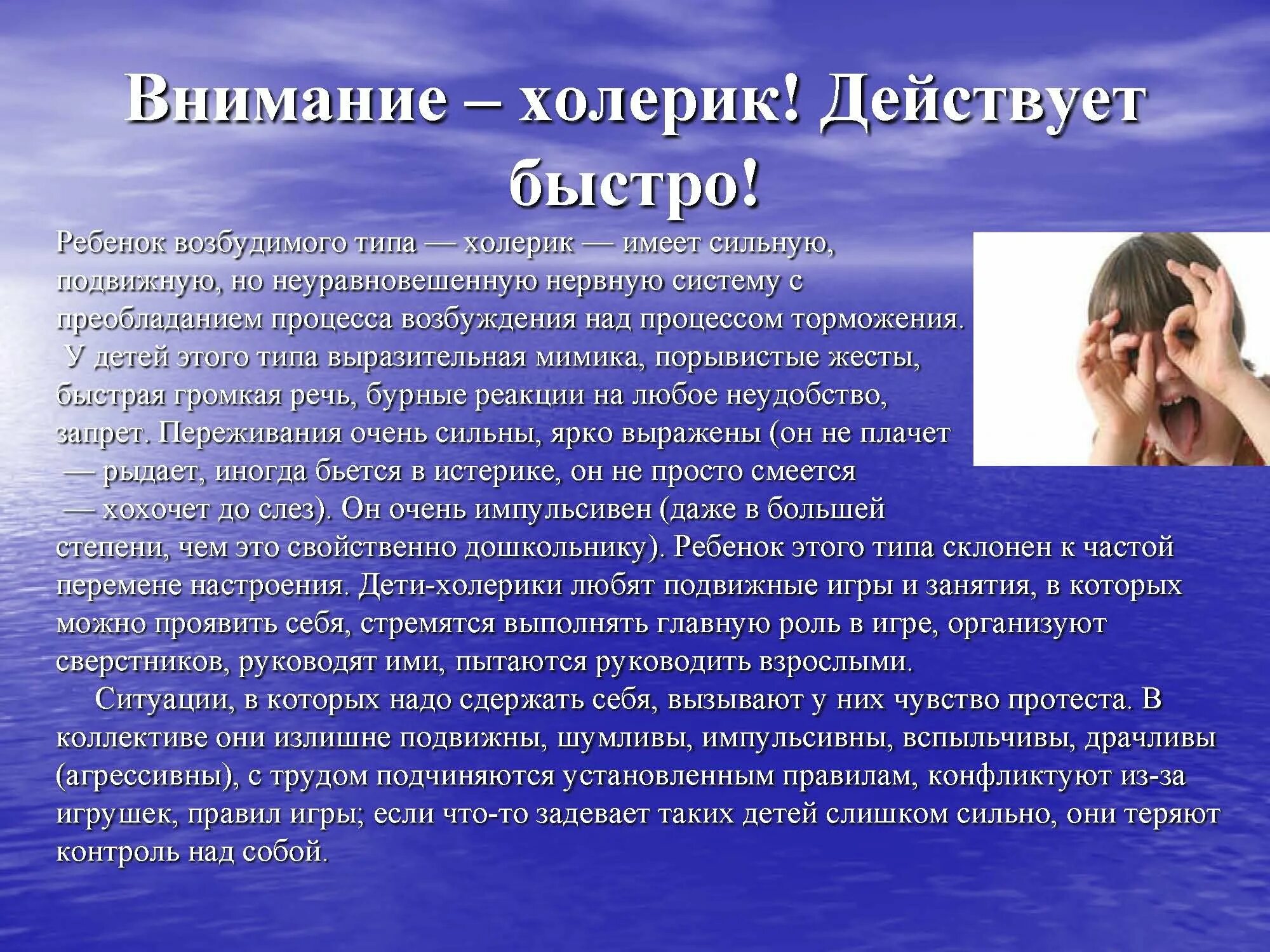 Внимание – холерик! Действует быстро!

Ребенок возбудимого типа — холерик — имеет сильную, подвижную, но неуравновешенную нервную систему с преобладанием процесса возбуждения над процессом торможения. У детей этого типа выразительная мимика, порывистые жесты, быстрая громкая речь, бурные реакции на любое неудобство, запрет. Переживания очень сильны, ярко выражены (он не плачет — рыдает, иногда бьется в истерике, он не просто смеется — хохочет до слез). Он очень импульсивен (даже в большей степени, чем это свойственно дошкольнику). Ребенок этого типа склонен к частой перемене настроения. Дети-холерики любят подвижные игры и занятия, в которых можно проявить себя, стремятся выполнять главную роль в игре, организуют сверстников, руководят ими, пытаются руководить взрослыми.

Ситуации, в которых надо сдержать себя, вызывают у них чувство протеста. В коллективе они излишне подвижны, шумливы, импульсивны, вспыльчивы, драчливы (агрессивны), с трудом подчиняются установленным правилам, конфликтуют из-за игрушек, правил игры; если что-то задевает таких детей слишком сильно, они теряют контроль над собой.